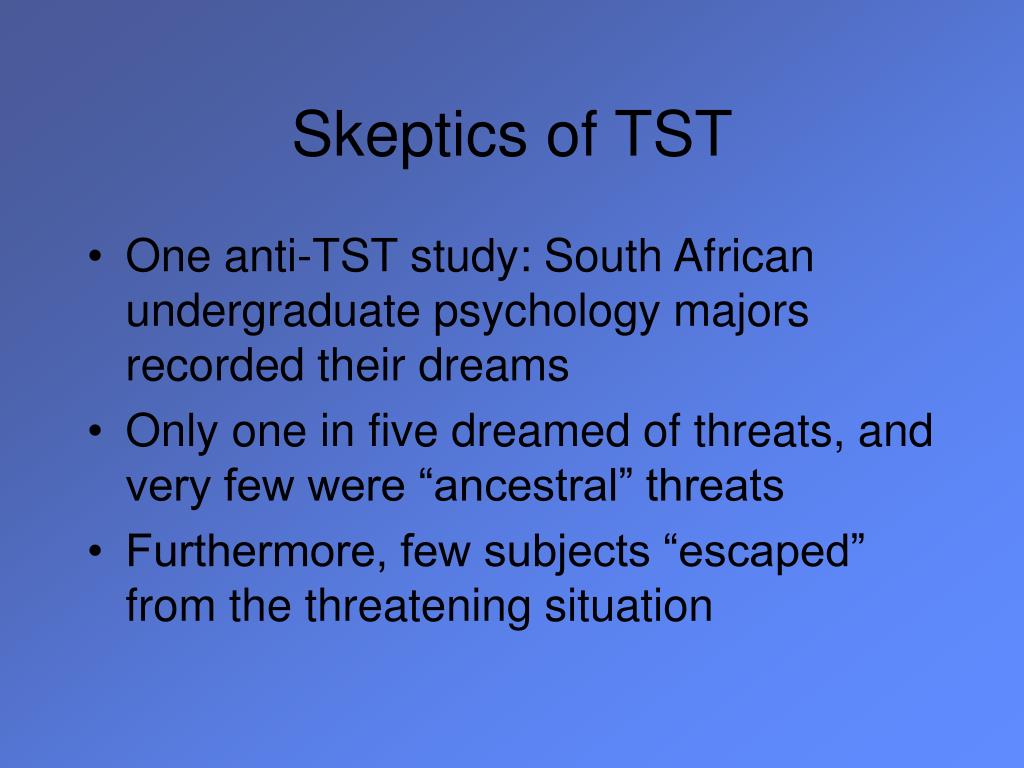 Skeptics of TST

• One anti-TST study: South African undergraduate psychology majors recorded their dreams
• Only one in five dreamed of threats, and very few were “ancestral” threats
• Furthermore, few subjects “escaped” from the threatening situation